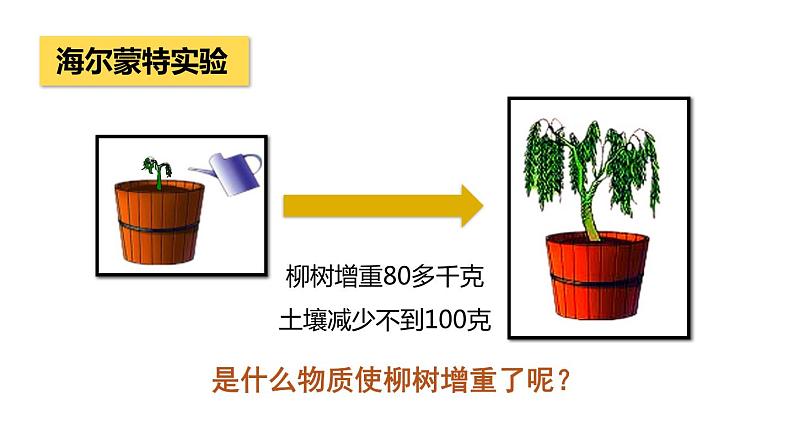 海尔蒙特实验

柳树增重80多千克

土壤减少不到100克

是什么物质使柳树增重了呢？